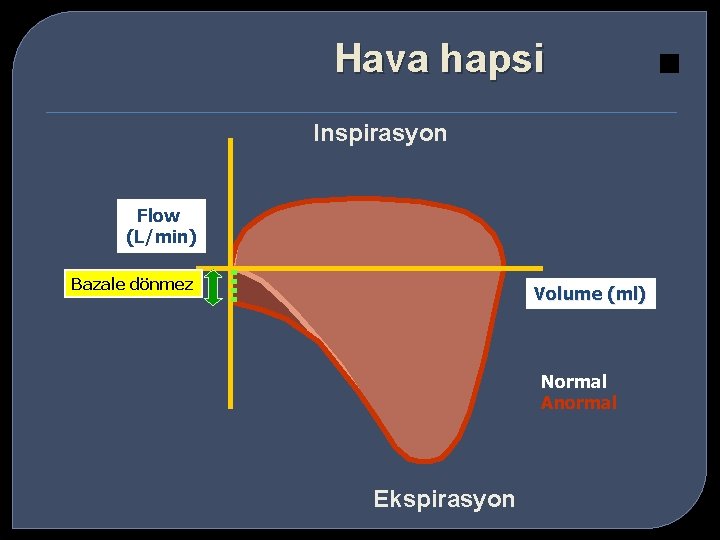 Hava hapsi

Inspirasyon

Flow (L/min)

Bazale dönmez

Volume (ml)

Normal
Anormal

Ekspirasyon